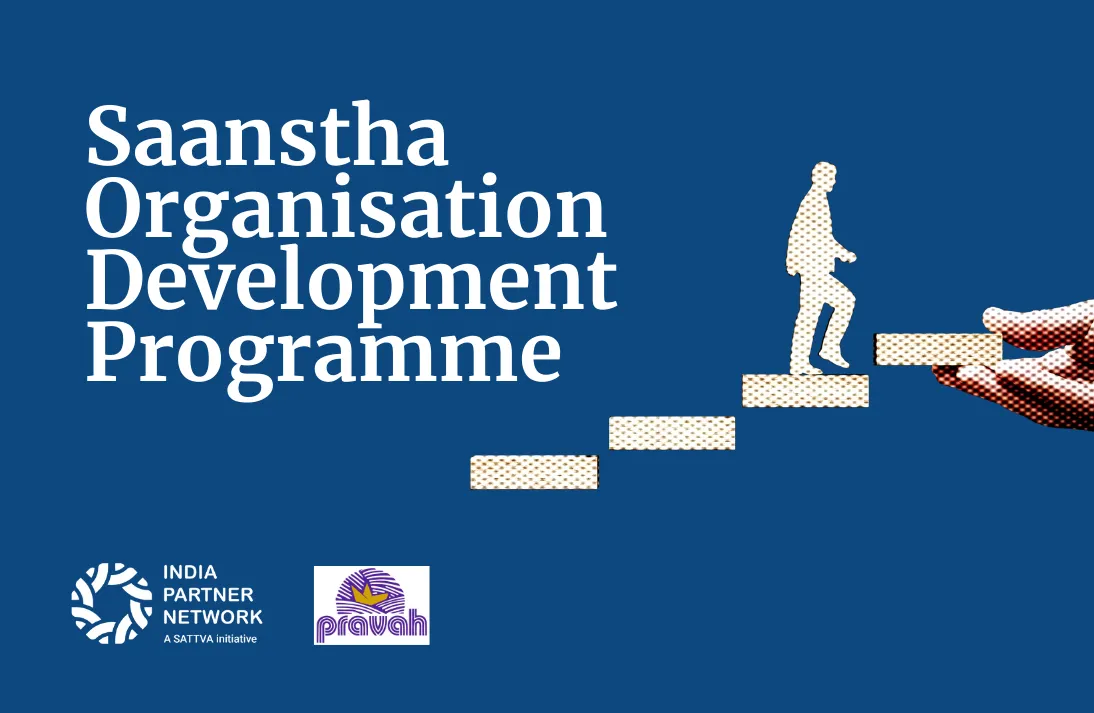 Saanstha Organisation Development Programme

INDIA PARTNER NETWORK
A SATTVA initiative

pravah